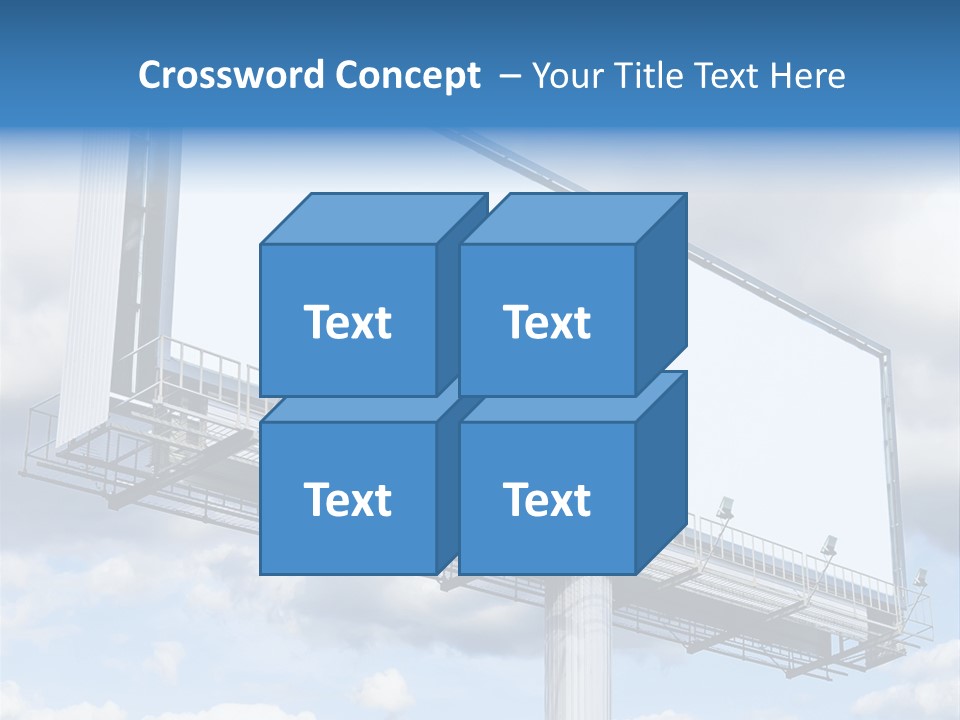 Crossword Concept – Your Title Text Here

Text

Text

Text

Text